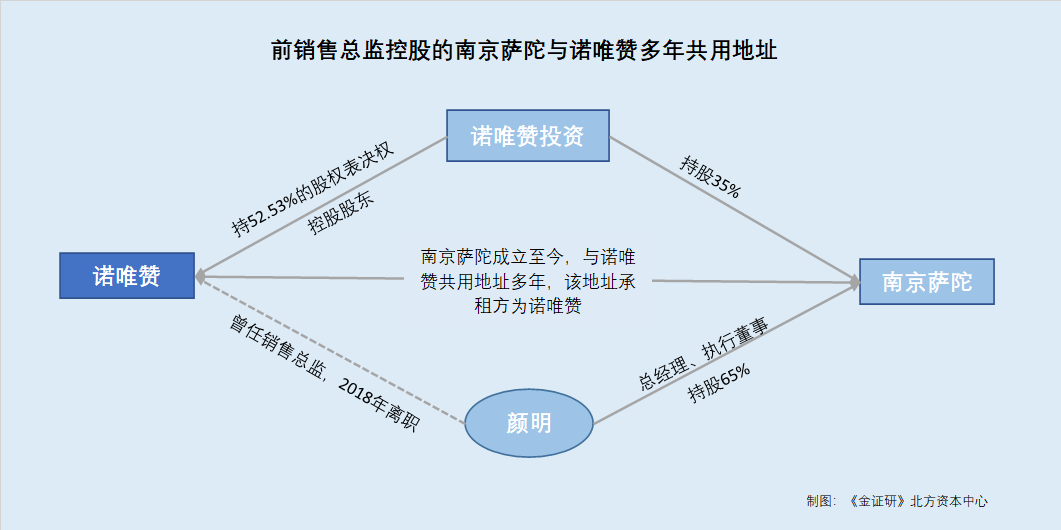 前销售总监控股的南京萨陀与诺唯赞多年共用地址

诺唯赞投资

持52.53%的股权表决权

控股股东

持股35%

诺唯赞

南京萨陀成立至今，与诺唯赞共用地址多年，该地址承租方为诺唯赞

南京萨陀

曾任销售总监，2018年离职

总经理、执行董事

持股65%

颜明

制图：《金证研》北方资本中心